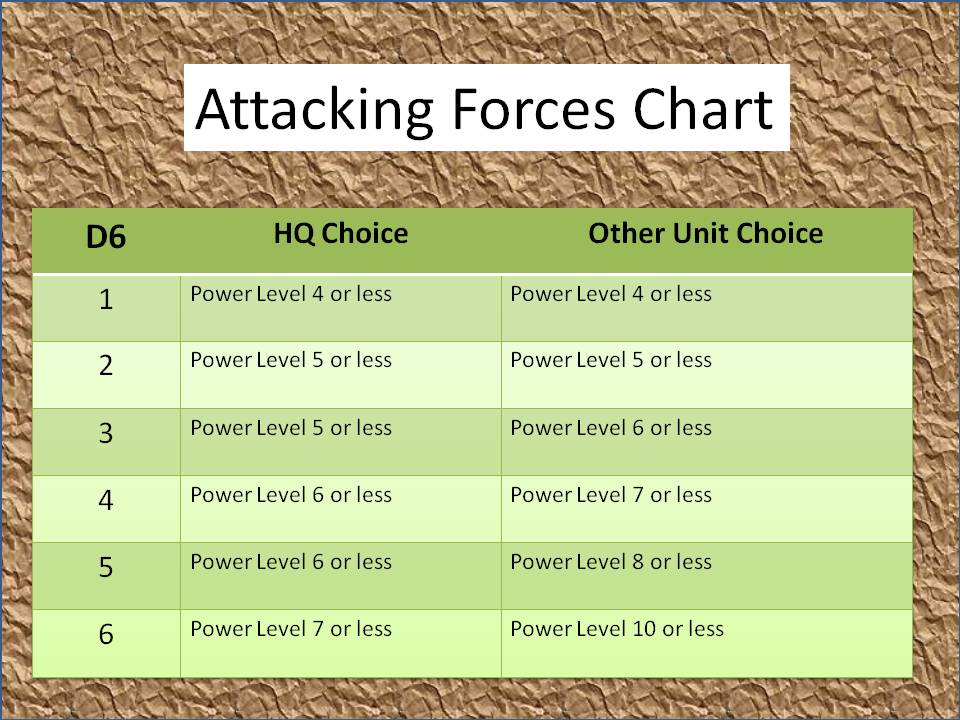 Attacking Forces Chart

| D6 | HQ Choice | Other Unit Choice |
|---|---|---|
| 1 | Power Level 4 or less | Power Level 4 or less |
| 2 | Power Level 5 or less | Power Level 5 or less |
| 3 | Power Level 5 or less | Power Level 6 or less |
| 4 | Power Level 6 or less | Power Level 7 or less |
| 5 | Power Level 6 or less | Power Level 8 or less |
| 6 | Power Level 7 or less | Power Level 10 or less |